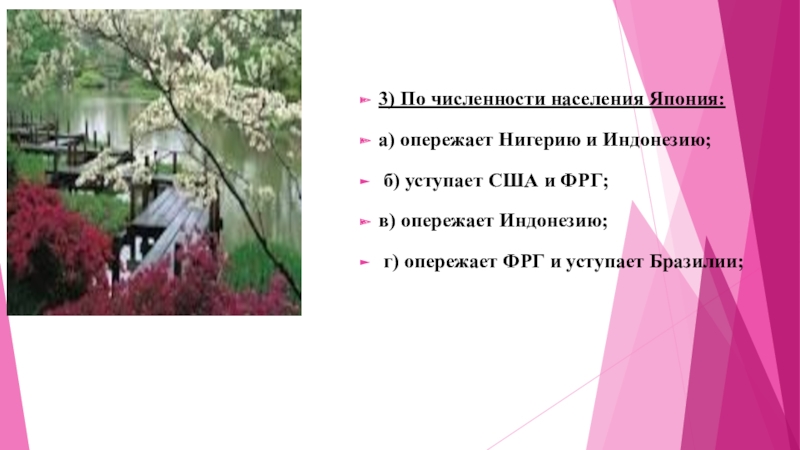 3) По численности населения Япония:

а) опережает Нигерию и Индонезию;

б) уступает США и ФРГ;

в) опережает Индонезию;

г) опережает ФРГ и уступает Бразилии;